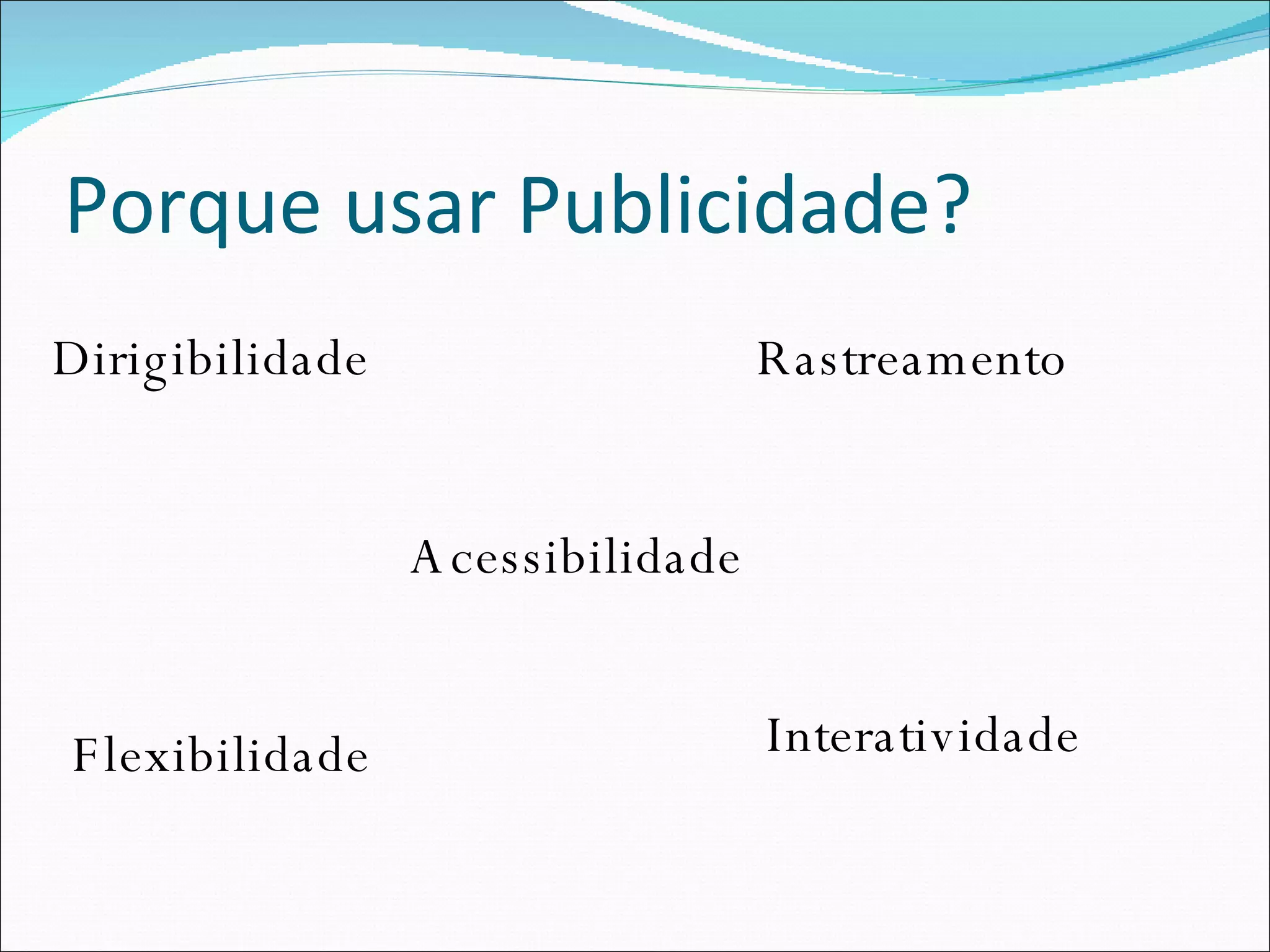 Porque usar Publicidade?

Dirigibilidade

Rastreamento

Acessibilidade

Flexibilidade

Interatividade